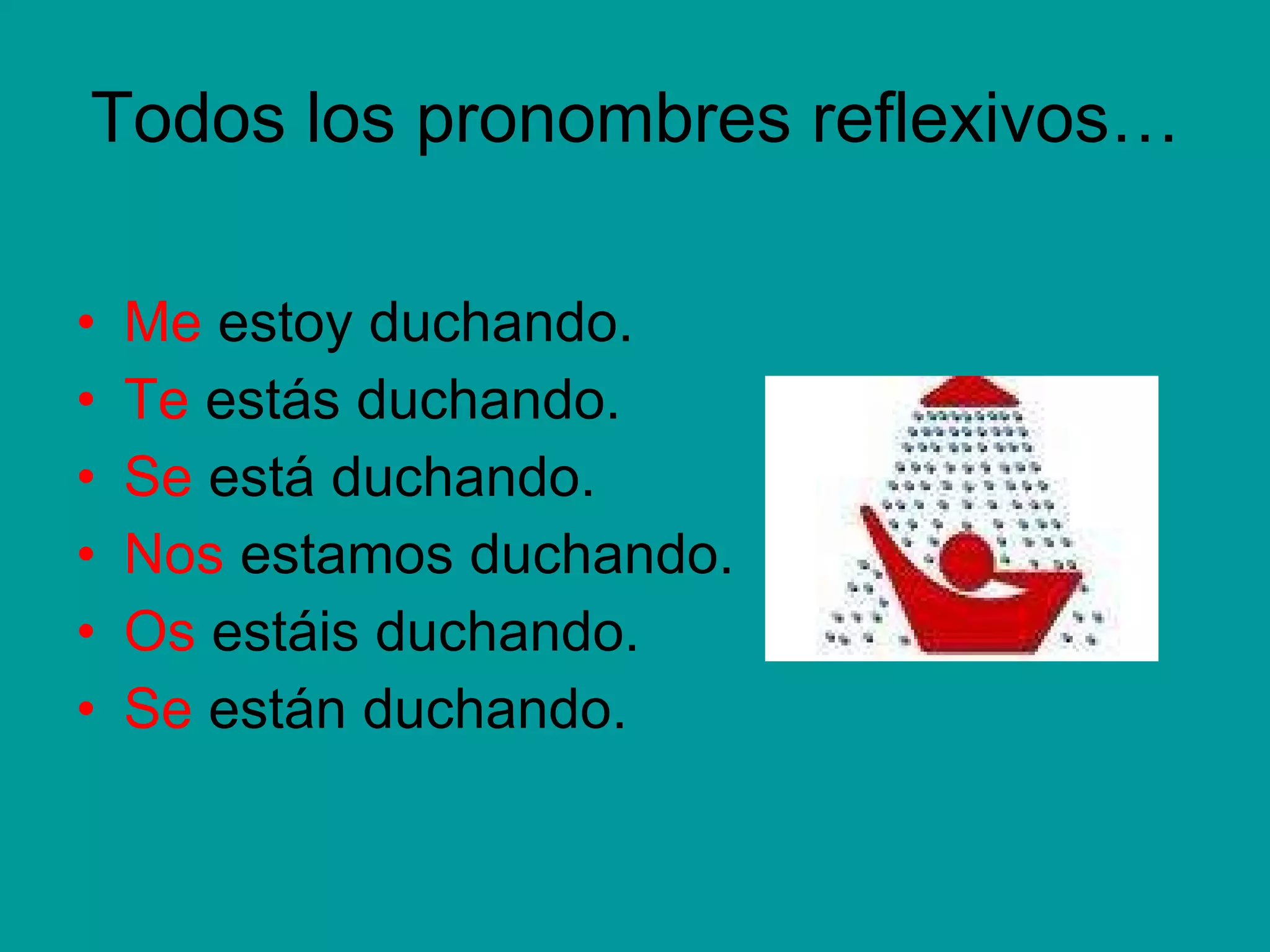 Todos los pronombres reflexivos…

• Me estoy duchando.
• Te estás duchando.
• Se está duchando.
• Nos estamos duchando.
• Os estáis duchando.
• Se están duchando.